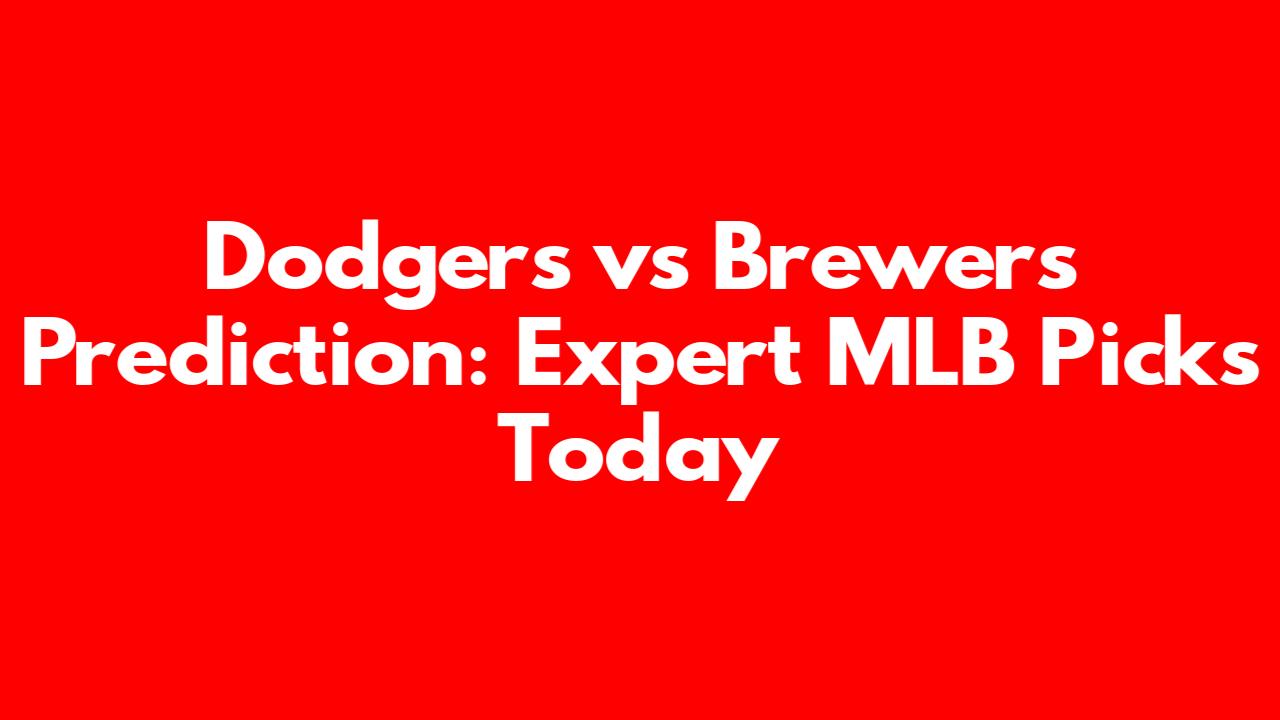 Dodgers vs Brewers Prediction: Expert MLB Picks Today